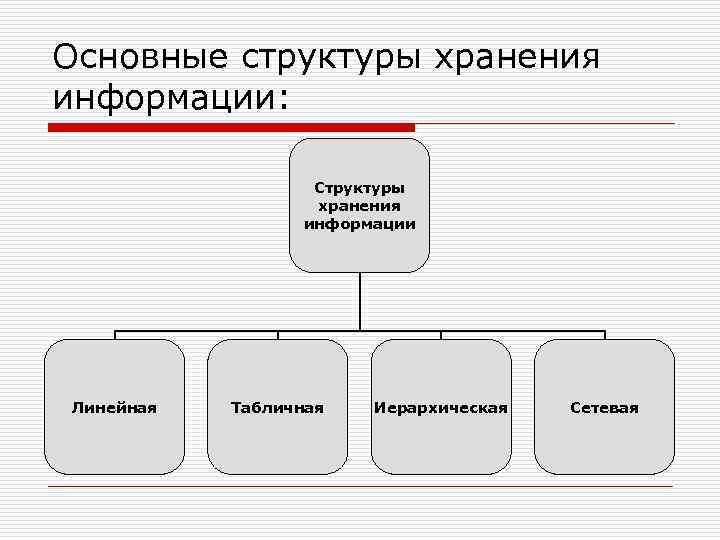 Основные структуры хранения информации:

Структуры хранения информации

Линейная

Табличная

Иерархическая

Сетевая